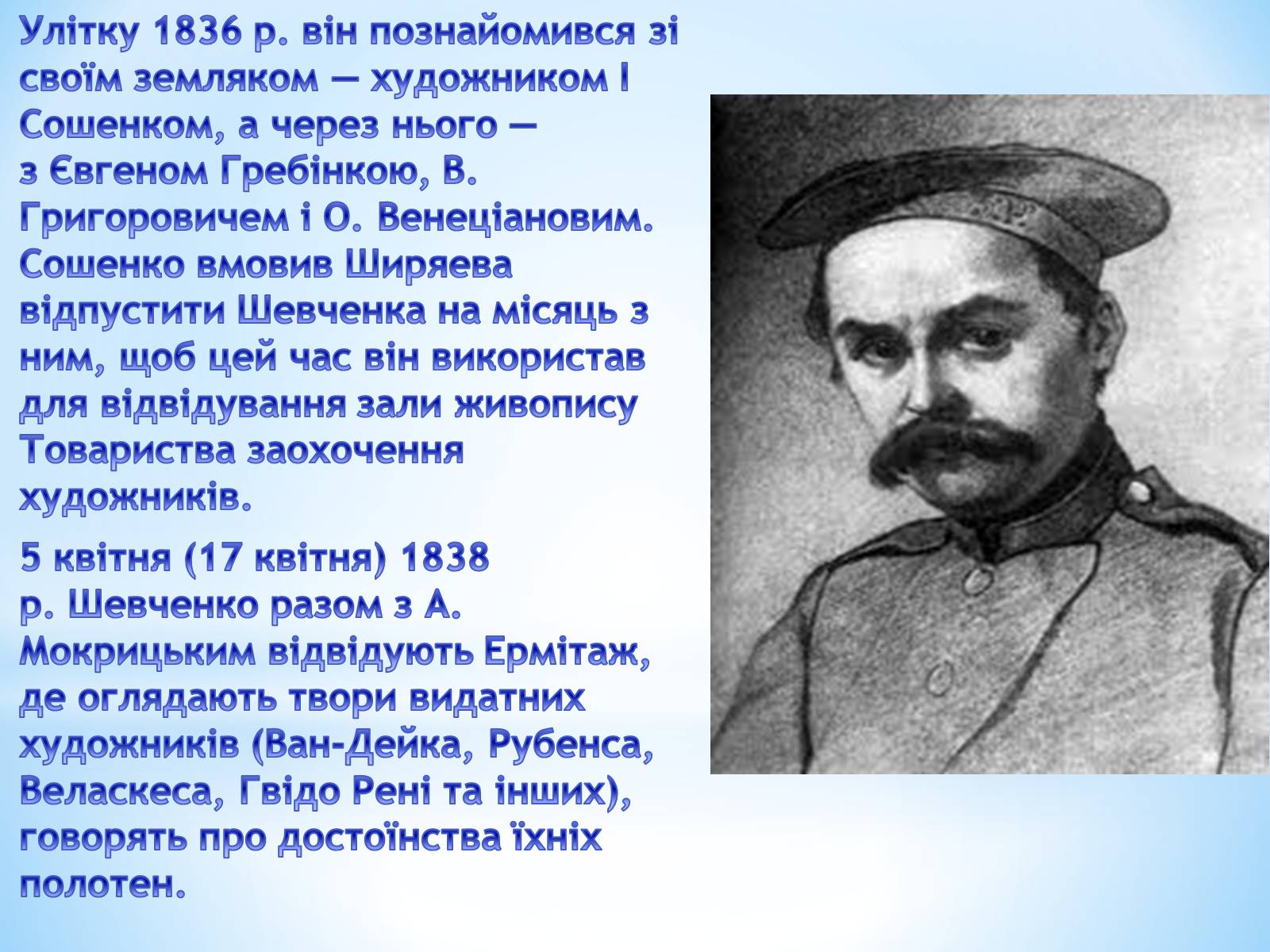 Улітку 1836 р. він познайомився зі своїм земляком — художником І Сошенком, а через нього — з Євгеном Гребінкою, В. Григоровичем і О. Венеціановим. Сошенко вмовив Ширяева відпустити Шевченка на місяць з ним, щоб цей час він використав для відвідування зали живопису Товариства заохочення художників.

5 квітня (17 квітня) 1838 р. Шевченко разом з А. Мокрицьким відвідують Ермітаж, де оглядають твори видатних художників (Ван-Дейка, Рубенса, Веласкеса, Гвідо Рені та інших), говорять про достоїнства їхніх полотен.